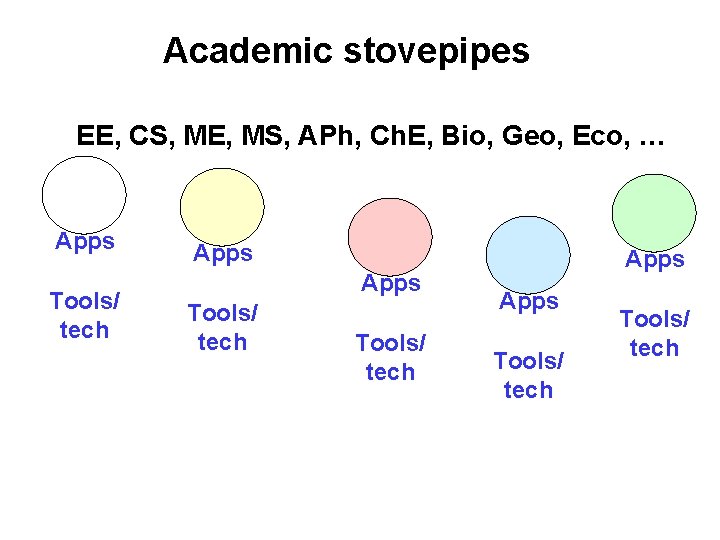 Academic stovepipes

EE, CS, ME, MS, APh, ChE, Bio, Geo, Eco, …

Apps

Tools/
tech

Apps

Tools/
tech

Apps

Tools/
tech

Apps

Tools/
tech

Apps

Tools/
tech